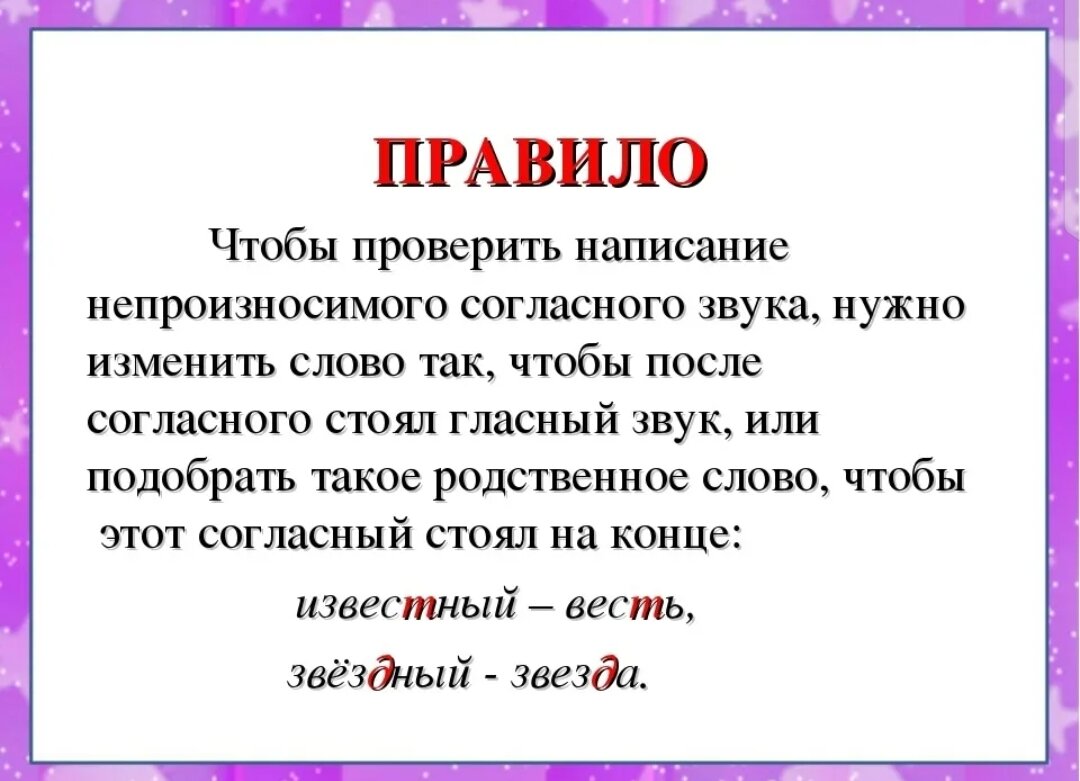 ПРАВИЛО

Чтобы проверить написание непроизносимого согласного звука, нужно изменить слово так, чтобы после согласного стоял гласный звук, или подобрать такое родственное слово, чтобы этот согласный стоял на конце:

известный – весть,

звёздный - звезда.